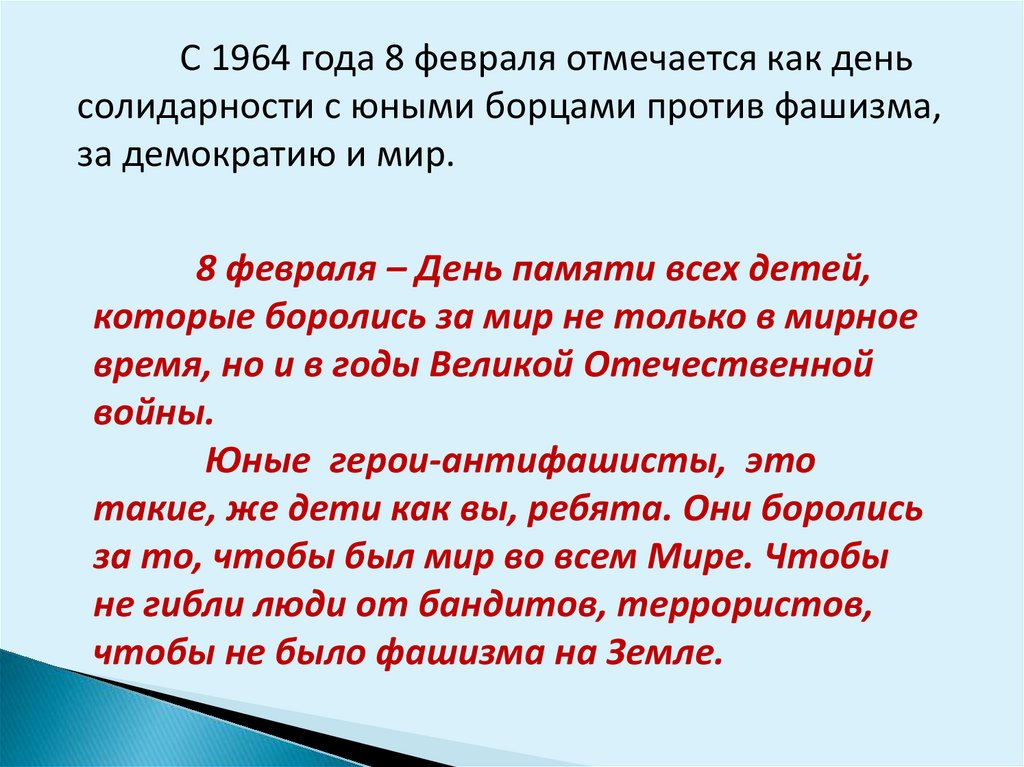 С 1964 года 8 февраля отмечается как день солидарности с юными борцами против фашизма, за демократию и мир.

8 февраля – День памяти всех детей, которые боролись за мир не только в мирное время, но и в годы Великой Отечественной войны.

Юные герои-антифашисты, это такие, же дети как вы, ребята. Они боролись за то, чтобы был мир во всем Мире. Чтобы не гибли люди от бандитов, террористов, чтобы не было фашизма на Земле.